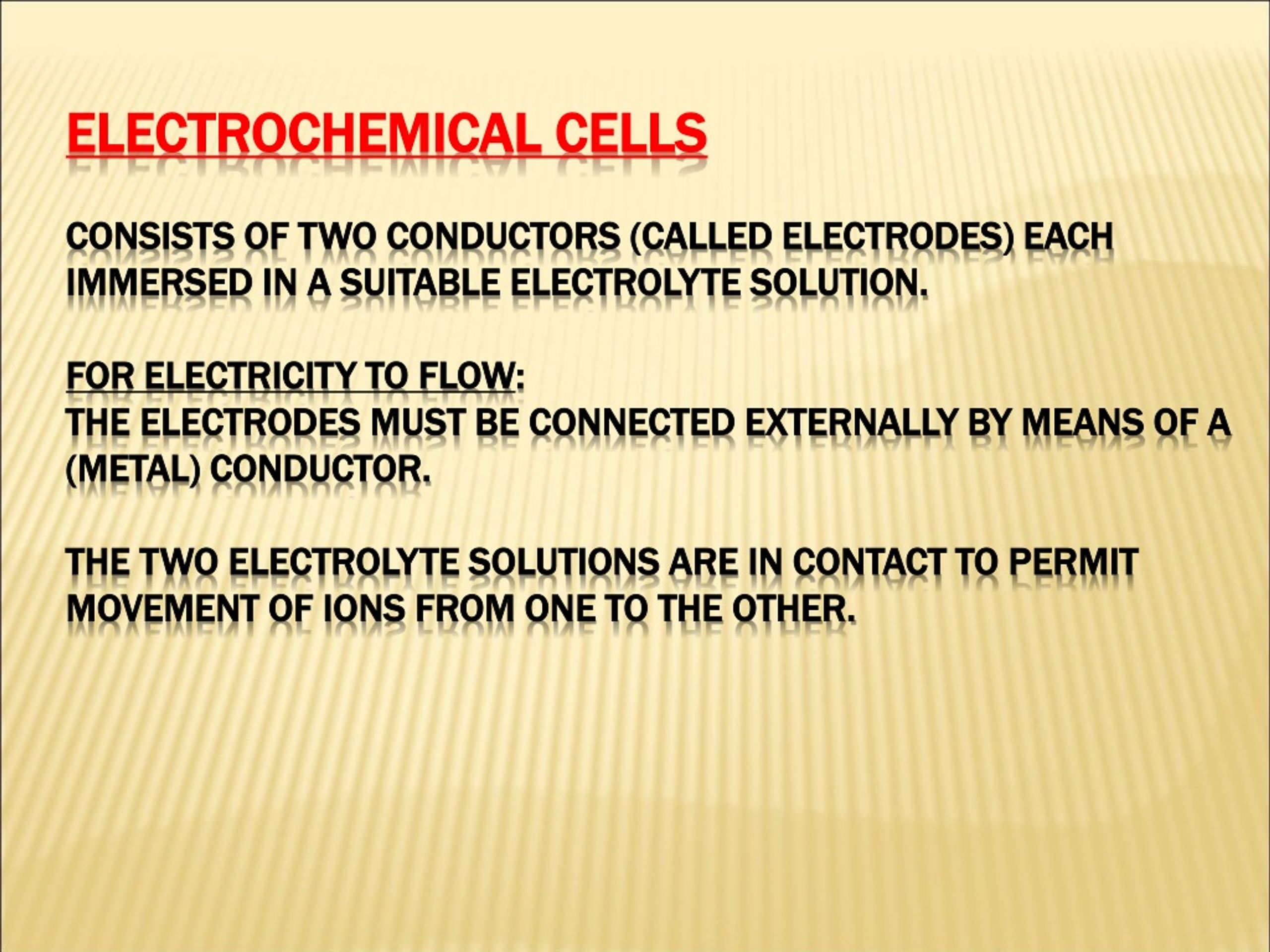 ELECTROCHEMICAL CELLS

CONSISTS OF TWO CONDUCTORS (CALLED ELECTRODES) EACH IMMERSED IN A SUITABLE ELECTROLYTE SOLUTION.

FOR ELECTRICITY TO FLOW:
THE ELECTRODES MUST BE CONNECTED EXTERNALLY BY MEANS OF A (METAL) CONDUCTOR.

THE TWO ELECTROLYTE SOLUTIONS ARE IN CONTACT TO PERMIT MOVEMENT OF IONS FROM ONE TO THE OTHER.